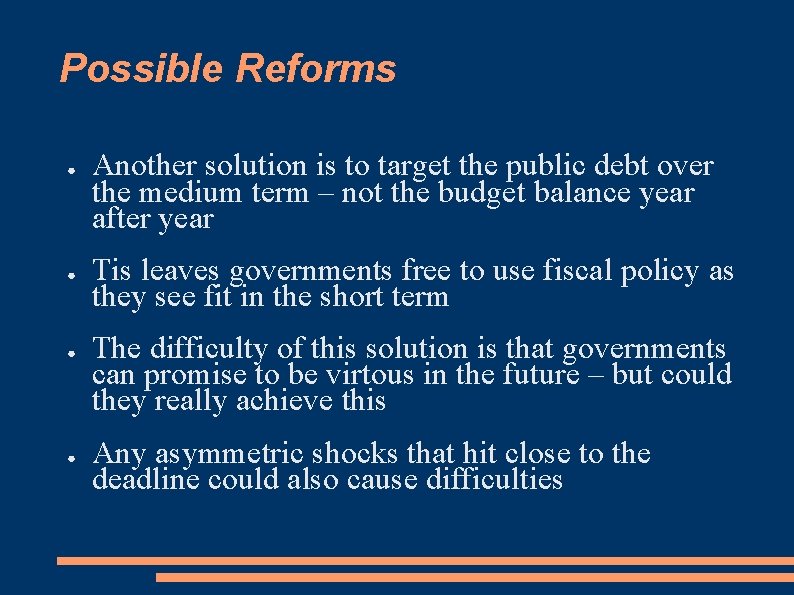 Possible Reforms

● Another solution is to target the public debt over the medium term – not the budget balance year after year

● Tis leaves governments free to use fiscal policy as they see fit in the short term

● The difficulty of this solution is that governments can promise to be virtous in the future – but could they really achieve this

● Any asymmetric shocks that hit close to the deadline could also cause difficulties